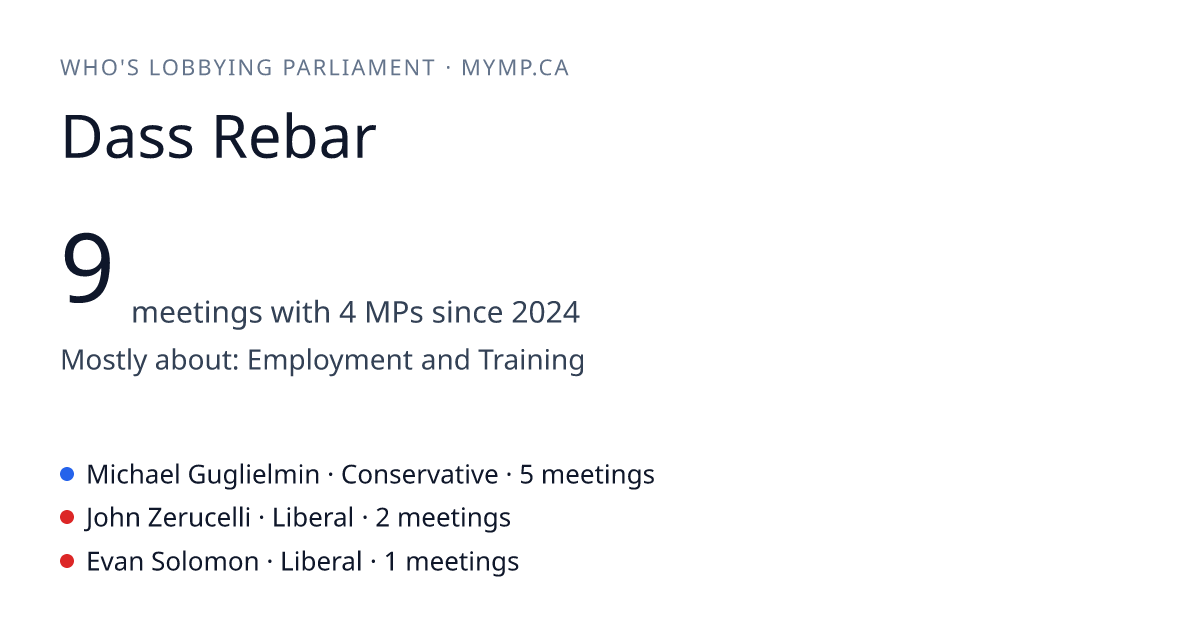 WHO'S LOBBYING PARLIAMENT · MYMP.CA

Dass Rebar

9 meetings with 4 MPs since 2024

Mostly about: Employment and Training

Michael Guglielmin · Conservative · 5 meetings
John Zerucelli · Liberal · 2 meetings
Evan Solomon · Liberal · 1 meetings